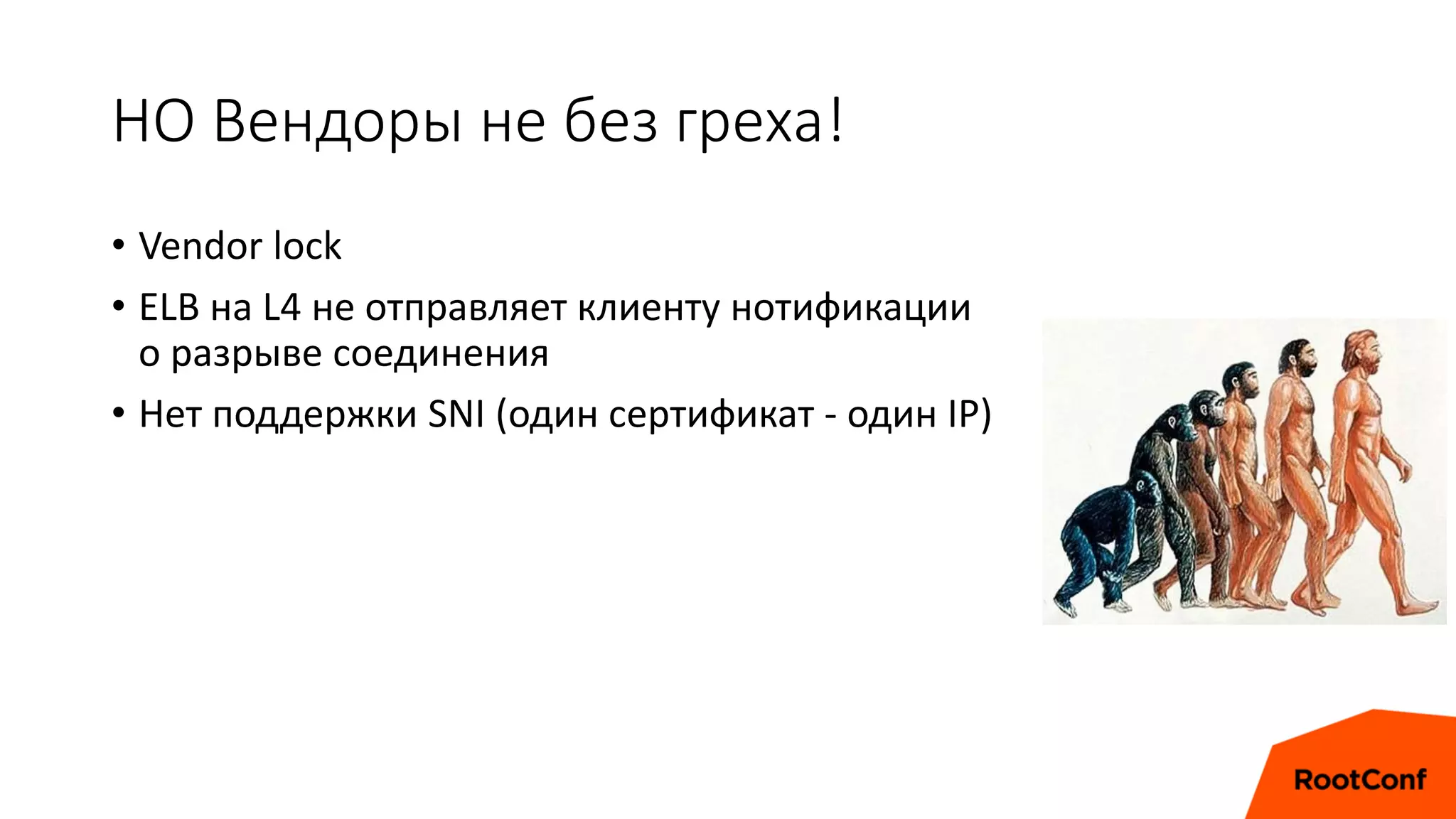 НО Вендоры не без греха!

• Vendor lock
• ELB на L4 не отправляет клиенту нотификации о разрыве соединения
• Нет поддержки SNI (один сертификат - один IP)

RootConf